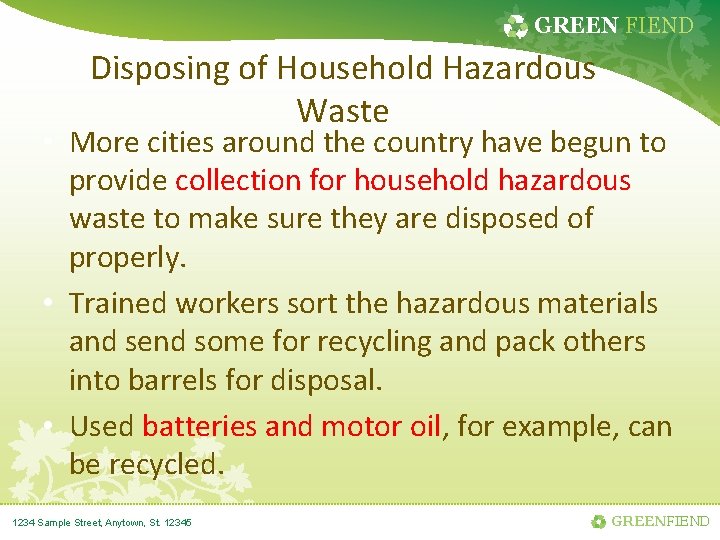 GREEN FIEND

Disposing of Household Hazardous Waste

• More cities around the country have begun to provide collection for household hazardous waste to make sure they are disposed of properly.

• Trained workers sort the hazardous materials and send some for recycling and pack others into barrels for disposal.

• Used batteries and motor oil, for example, can be recycled.

1234 Sample Street, Anytown, St. 12345

GREENFIEND